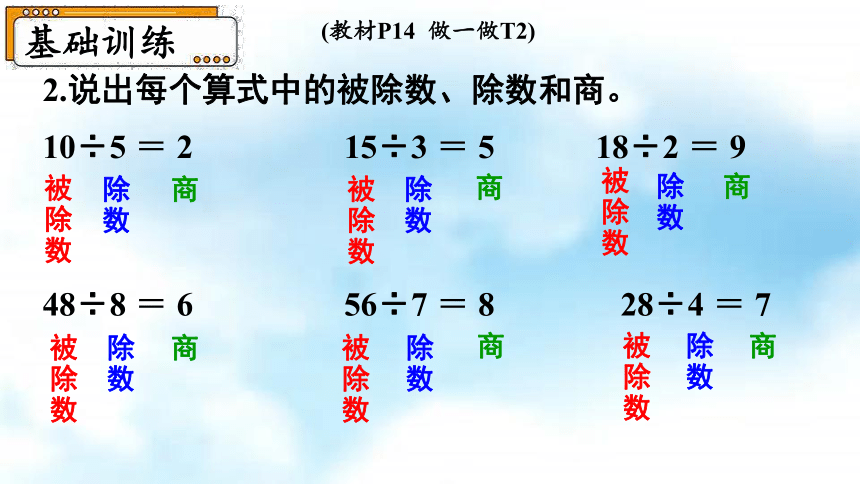 基础训练

(教材P14 做一做T2)

2.说出每个算式中的被除数、除数和商。

$10 \div 5 = 2$
被除数 除数 商

$15 \div 3 = 5$
被除数 除数 商

$18 \div 2 = 9$
被除数 除数 商

$48 \div 8 = 6$
被除数 除数 商

$56 \div 7 = 8$
被除数 除数 商

$28 \div 4 = 7$
被除数 除数 商